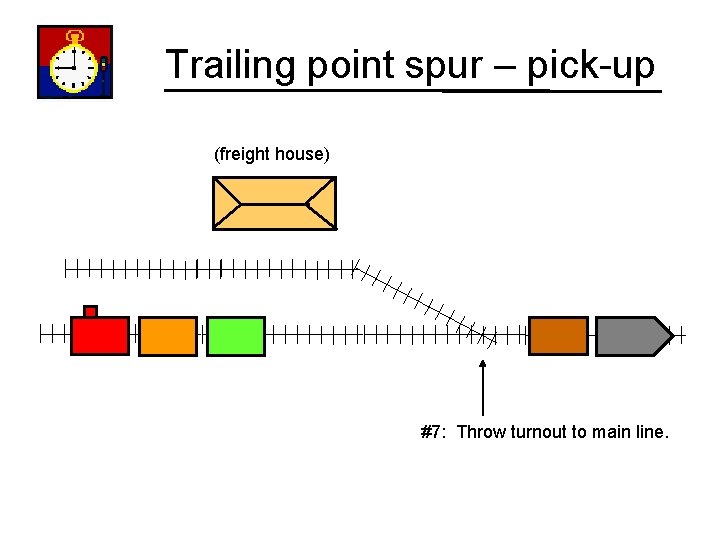 Trailing point spur – pick-up

(freight house)

#7: Throw turnout to main line.